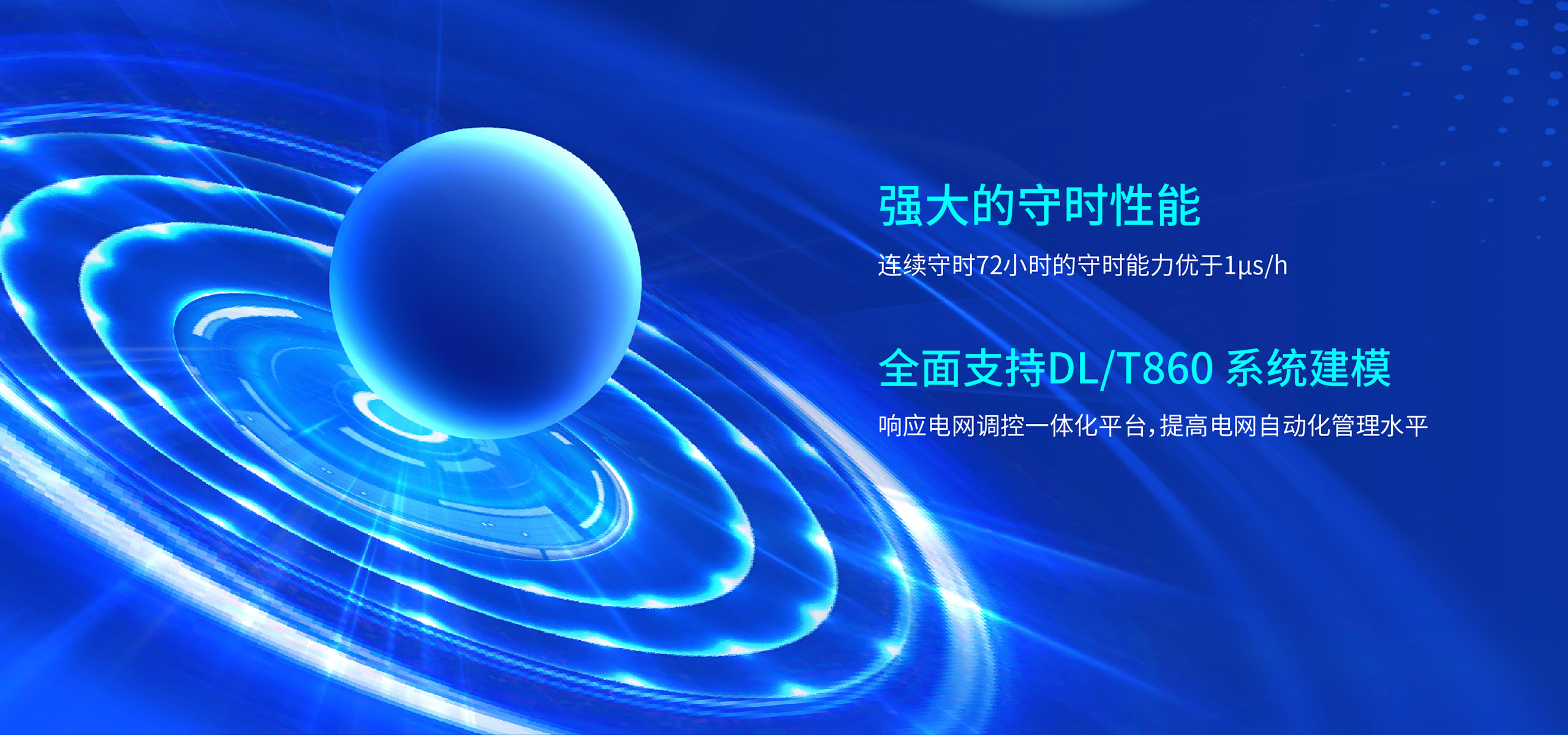 强大的守时性能

连续守时72小时的守时能力优于1μs/h

全面支持DL/T860 系统建模

响应电网调控一体化平台，提高电网自动化管理水平